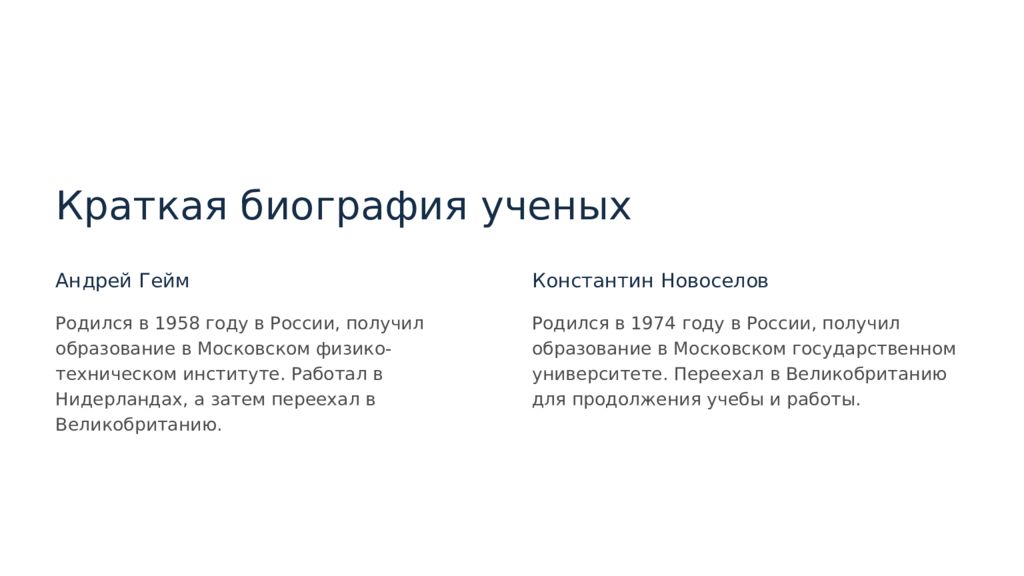 Краткая биография ученых

Андрей Гейм

Родился в 1958 году в России, получил образование в Московском физико-техническом институте. Работал в Нидерландах, а затем переехал в Великобританию.

Константин Новоселов

Родился в 1974 году в России, получил образование в Московском государственном университете. Переехал в Великобританию для продолжения учебы и работы.